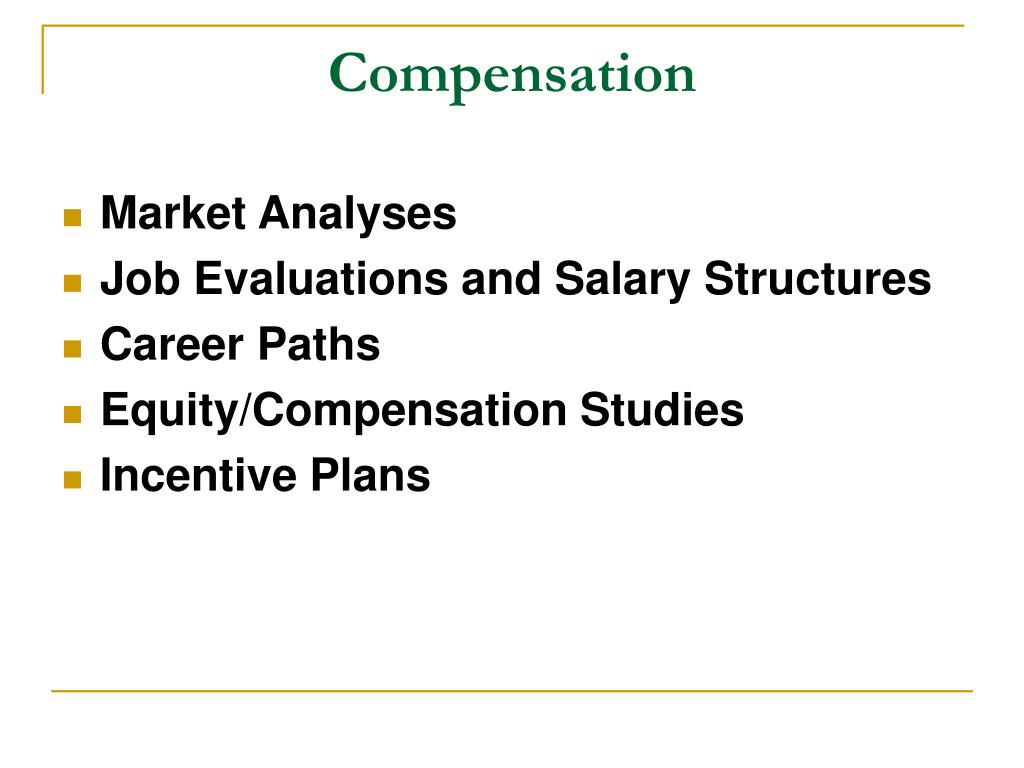 Compensation

- Market Analyses
- Job Evaluations and Salary Structures
- Career Paths
- Equity/Compensation Studies
- Incentive Plans